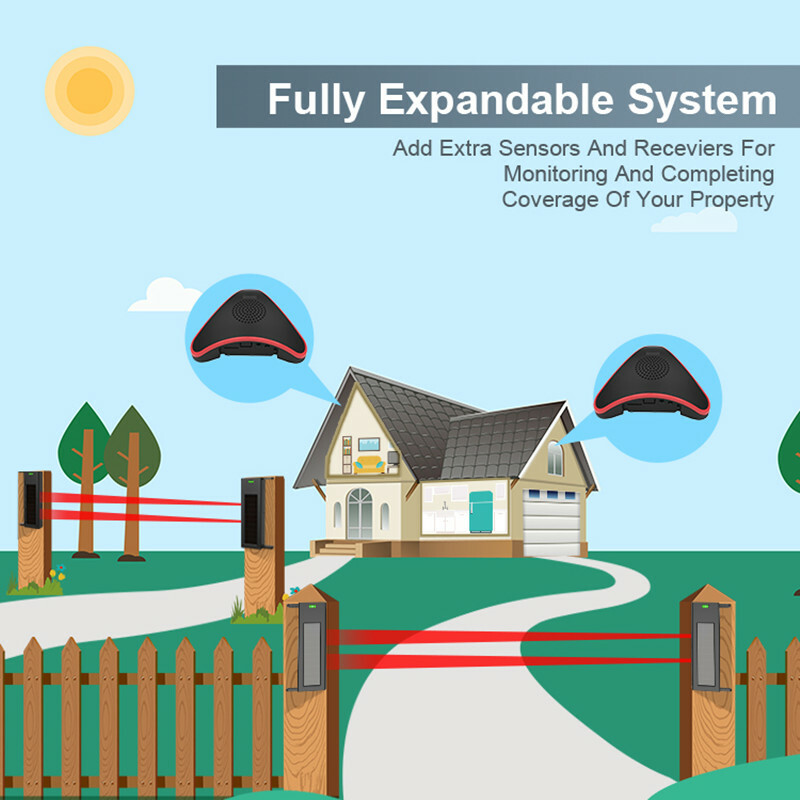 Fully Expandable System

Add Extra Sensors And Receviers For Monitoring And Completing Coverage Of Your Property